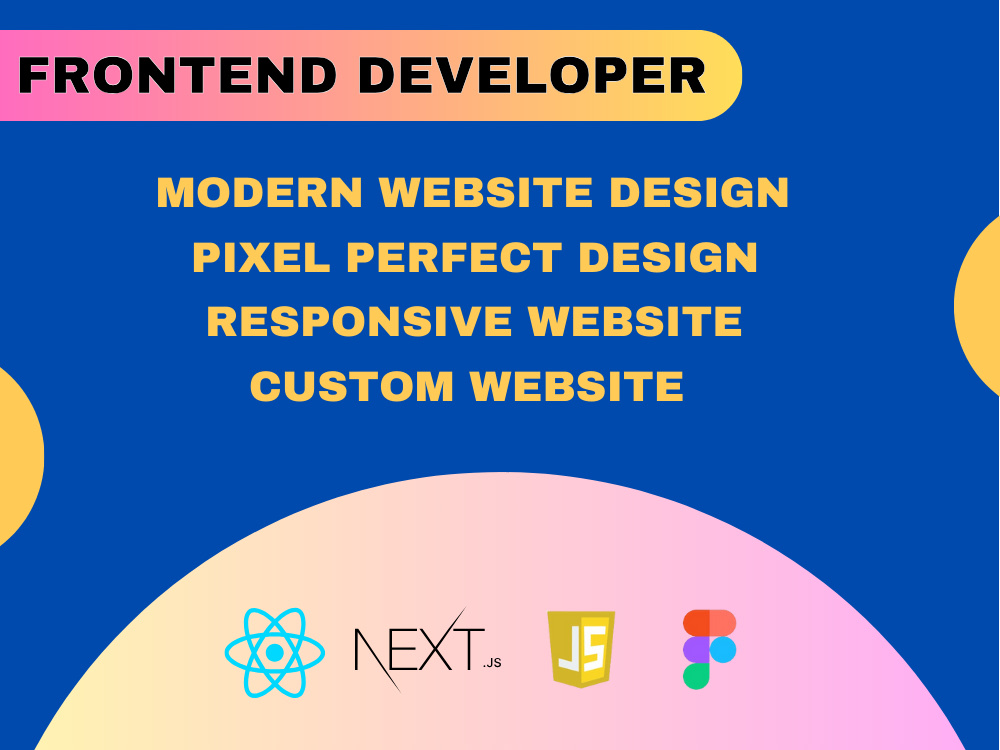 FRONTEND DEVELOPER

MODERN WEBSITE DESIGN
PIXEL PERFECT DESIGN
RESPONSIVE WEBSITE
CUSTOM WEBSITE

NEXT.JS

JS